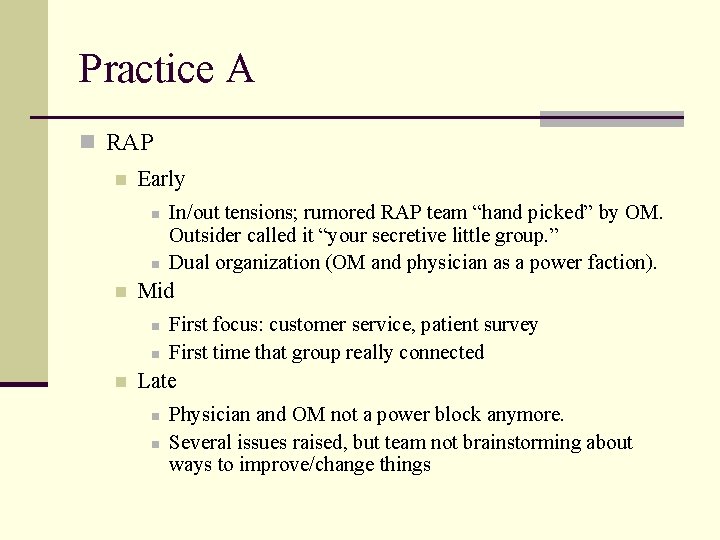 Practice A

RAP

Early

In/out tensions; rumored RAP team “hand picked” by OM. Outsider called it “your secretive little group.”

Dual organization (OM and physician as a power faction).

Mid

First focus: customer service, patient survey

First time that group really connected

Late

Physician and OM not a power block anymore.

Several issues raised, but team not brainstorming about ways to improve/change things